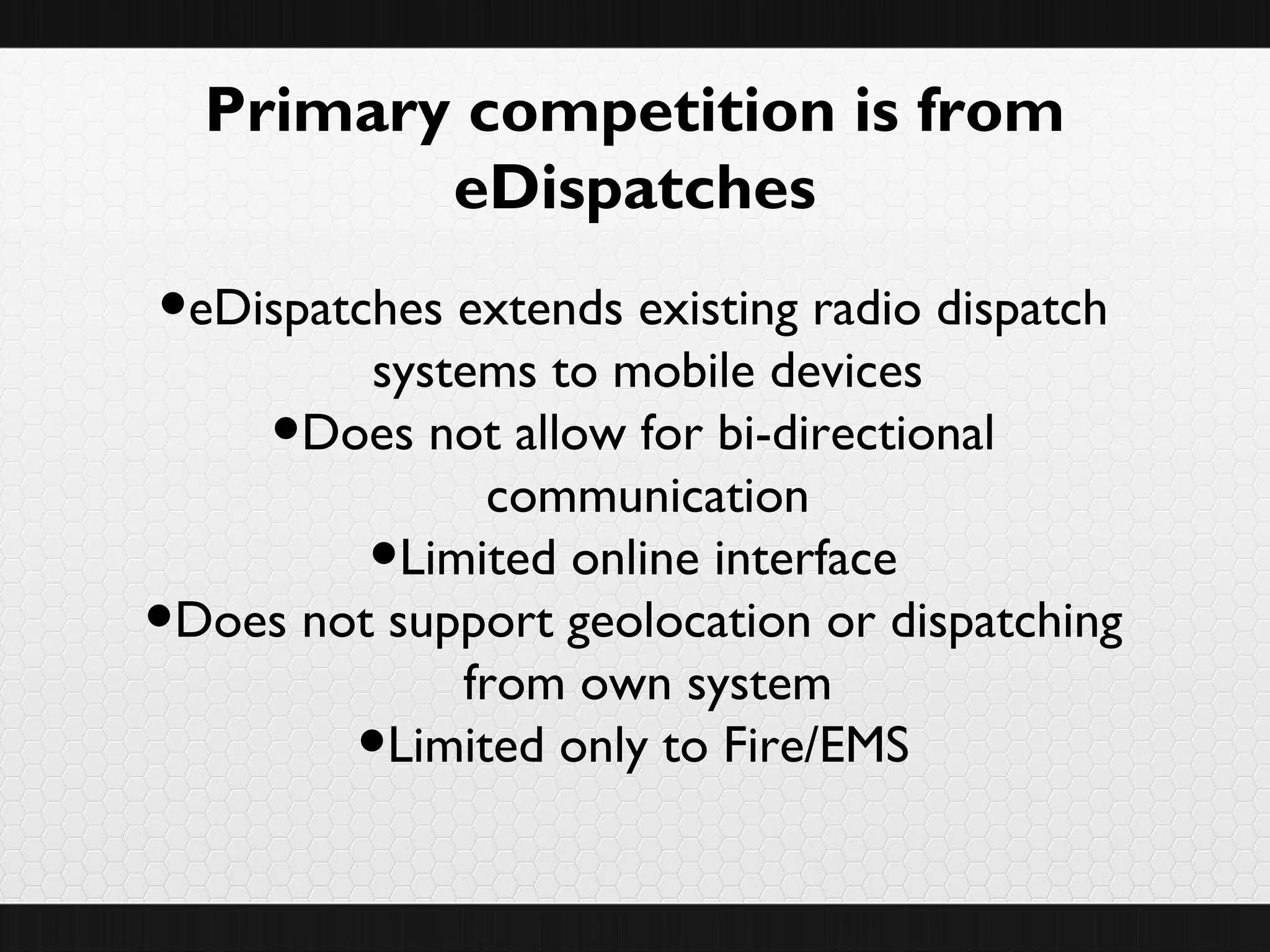 Primary competition is from eDispatches

•eDispatches extends existing radio dispatch systems to mobile devices
•Does not allow for bi-directional communication
•Limited online interface
•Does not support geolocation or dispatching from own system
•Limited only to Fire/EMS